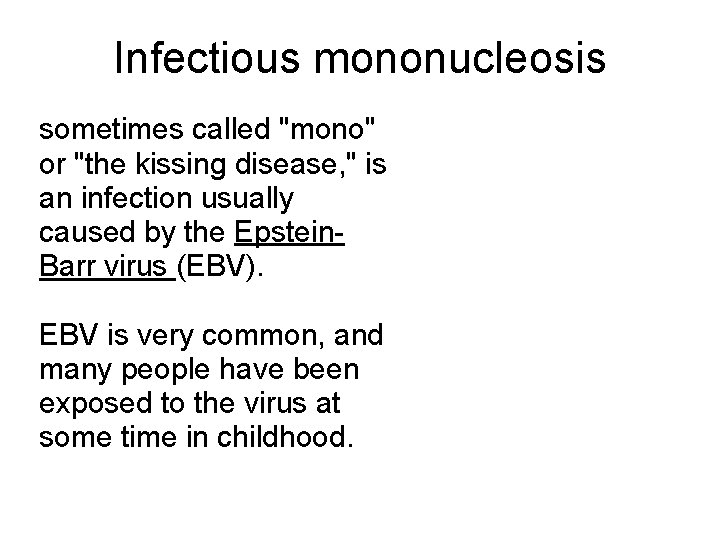 Infectious mononucleosis

sometimes called "mono" or "the kissing disease," is an infection usually caused by the Epstein-Barr virus (EBV).

EBV is very common, and many people have been exposed to the virus at some time in childhood.